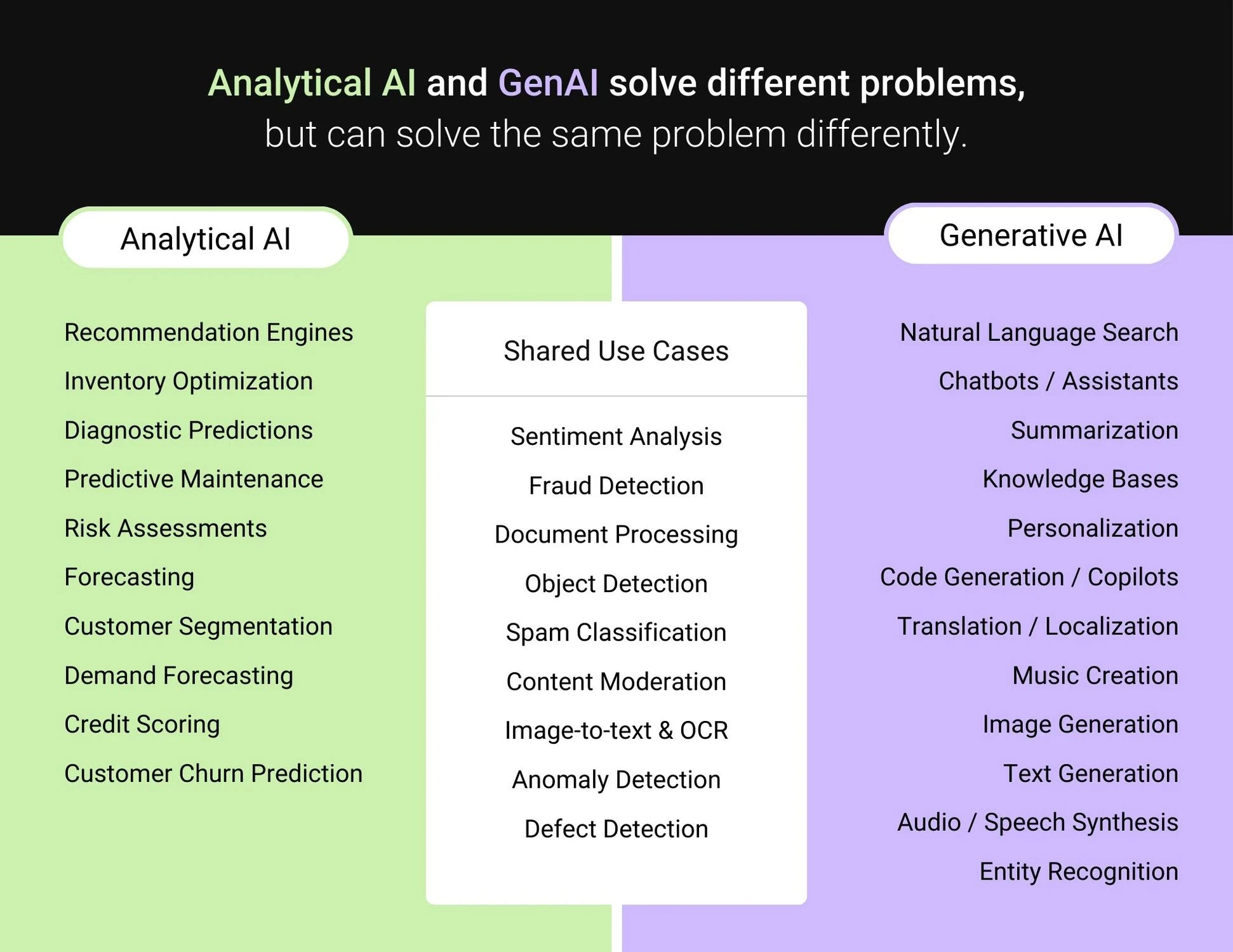 Analytical AI and GenAI solve different problems,
but can solve the same problem differently.

Analytical AI

Recommendation Engines
Inventory Optimization
Diagnostic Predictions
Predictive Maintenance
Risk Assessments
Forecasting
Customer Segmentation
Demand Forecasting
Credit Scoring
Customer Churn Prediction

Shared Use Cases

Sentiment Analysis
Fraud Detection
Document Processing
Object Detection
Spam Classification
Content Moderation
Image-to-text & OCR
Anomaly Detection
Defect Detection

Generative AI

Natural Language Search
Chatbots / Assistants
Summarization
Knowledge Bases
Personalization
Code Generation / Copilots
Translation / Localization
Music Creation
Image Generation
Text Generation
Audio / Speech Synthesis
Entity Recognition